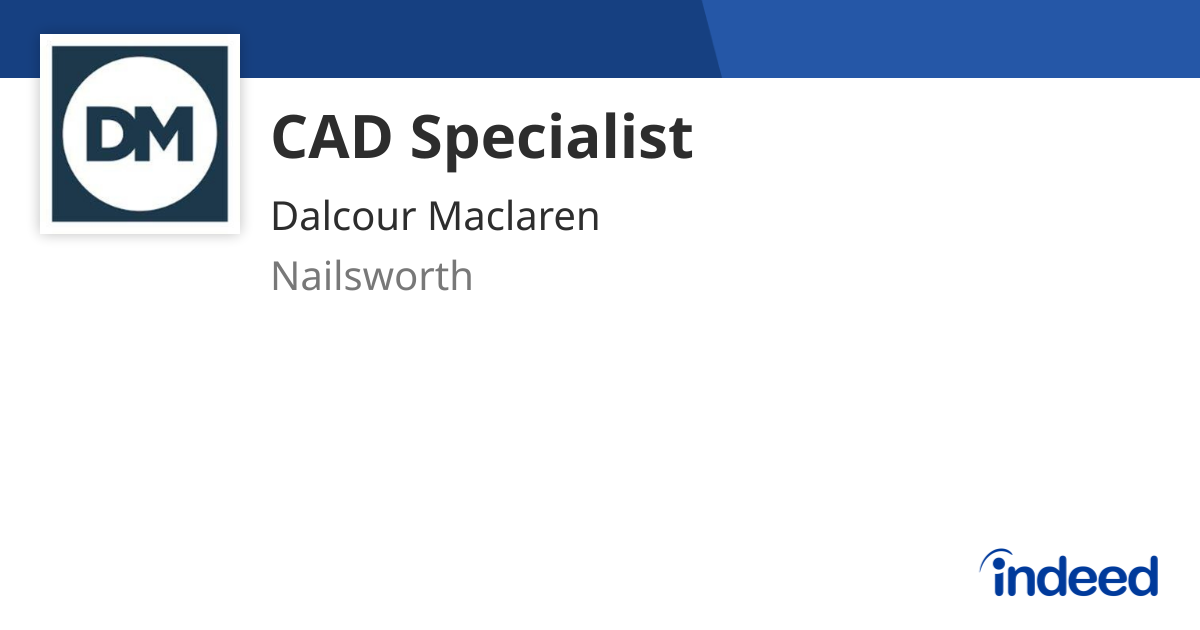 DM

CAD Specialist

Dalcour Maclaren

Nailsworth

indeed